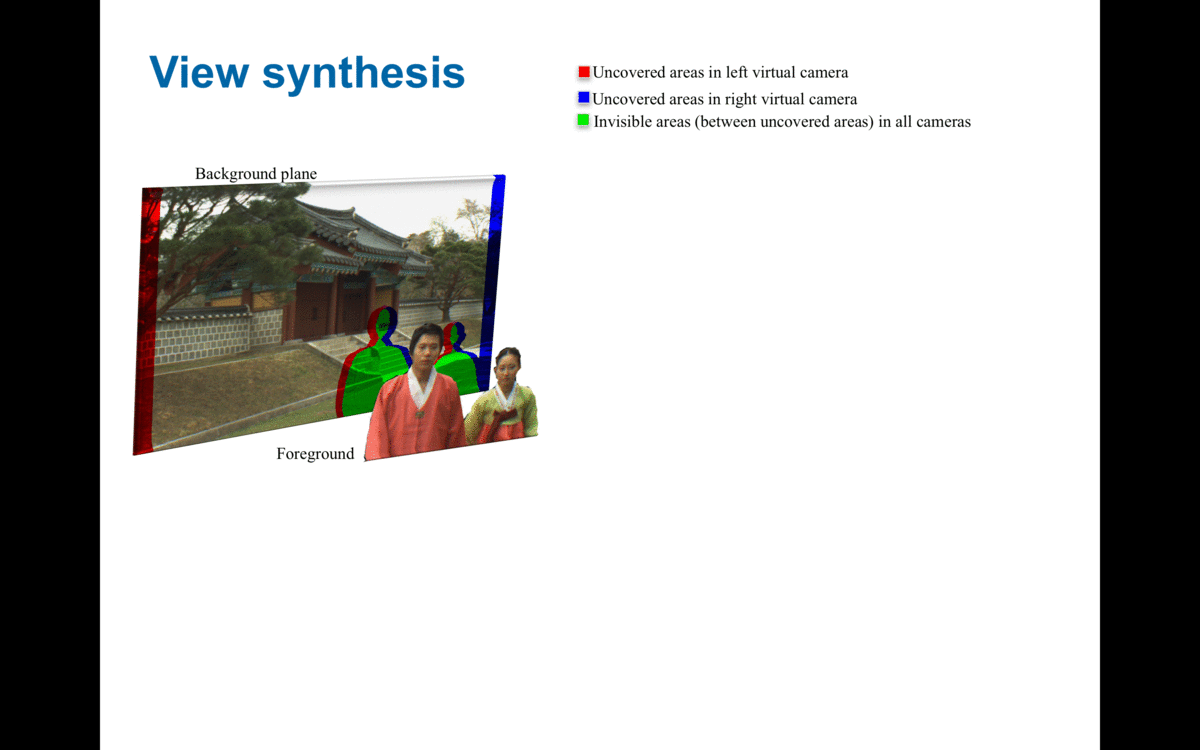 View synthesis

Uncovered areas in left virtual camera
Uncovered areas in right virtual camera
Invisible areas (between uncovered areas) in all cameras

Background plane

Foreground